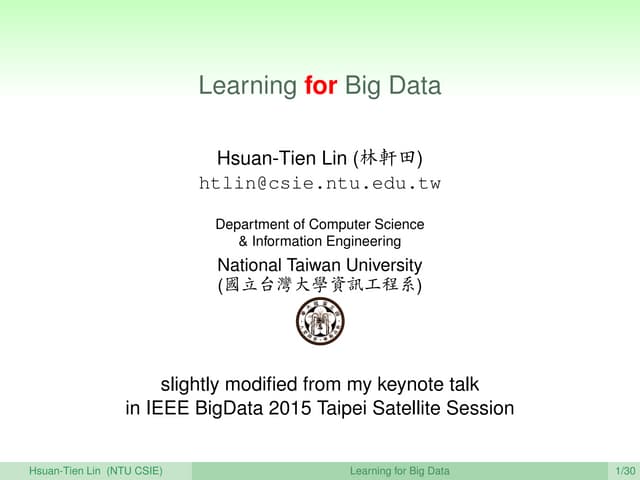 Learning for Big Data

Hsuan-Tien Lin (林軒田)
htlin@csie.ntu.edu.tw

Department of Computer Science
& Information Engineering
National Taiwan University
(國立台灣大學資訊工程系)

slightly modified from my keynote talk
in IEEE BigData 2015 Taipei Satellite Session

Hsuan-Tien Lin (NTU CSIE) Learning for Big Data 1/30